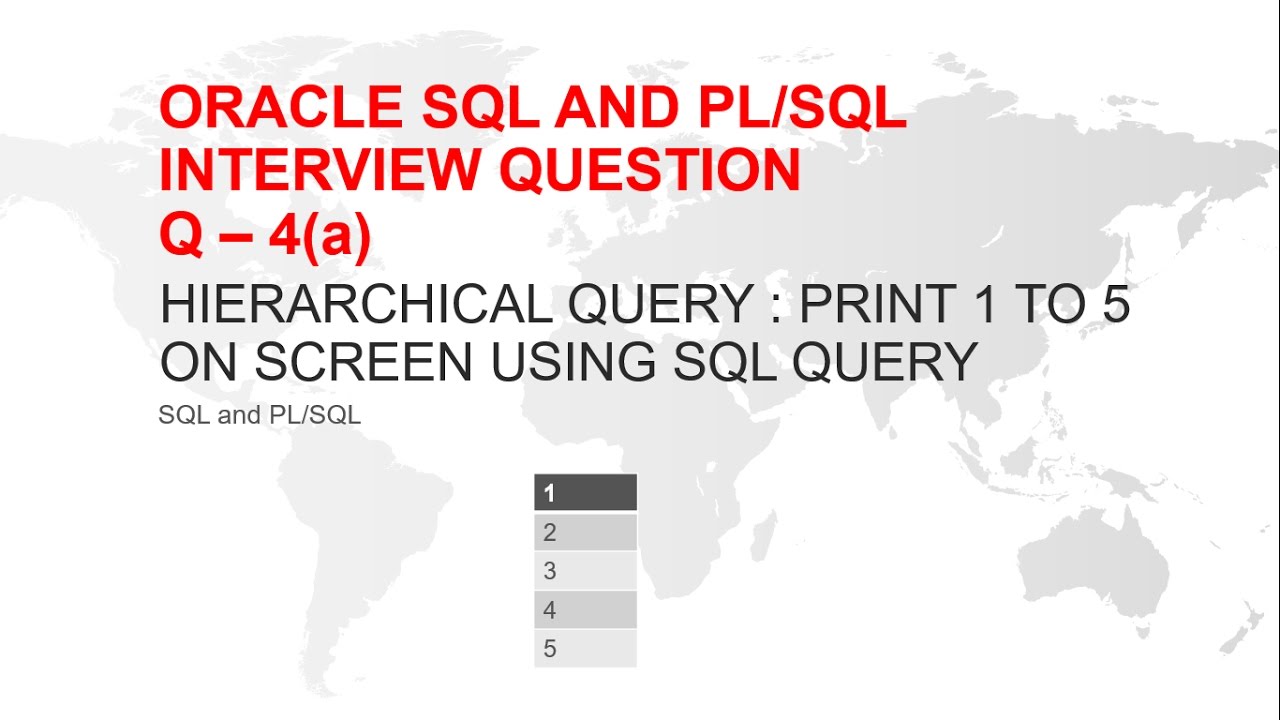 ORACLE SQL AND PL/SQL
INTERVIEW QUESTION
Q – 4(a)

HIERARCHICAL QUERY : PRINT 1 TO 5 ON SCREEN USING SQL QUERY

SQL and PL/SQL

| 1 |
|---|
| 2 |
| 3 |
| 4 |
| 5 |